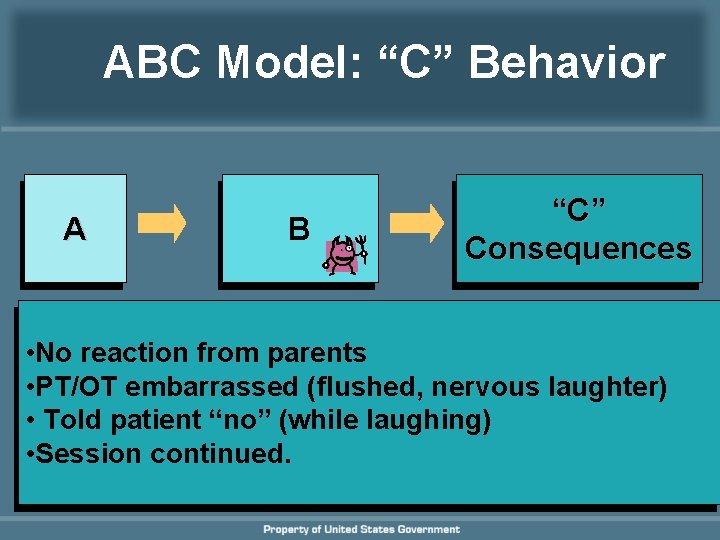 ABC Model: “C” Behavior

A

B

“C”
Consequences

•No reaction from parents
•PT/OT embarrassed (flushed, nervous laughter)
• Told patient “no” (while laughing)
•Session continued.

Property of United States Government